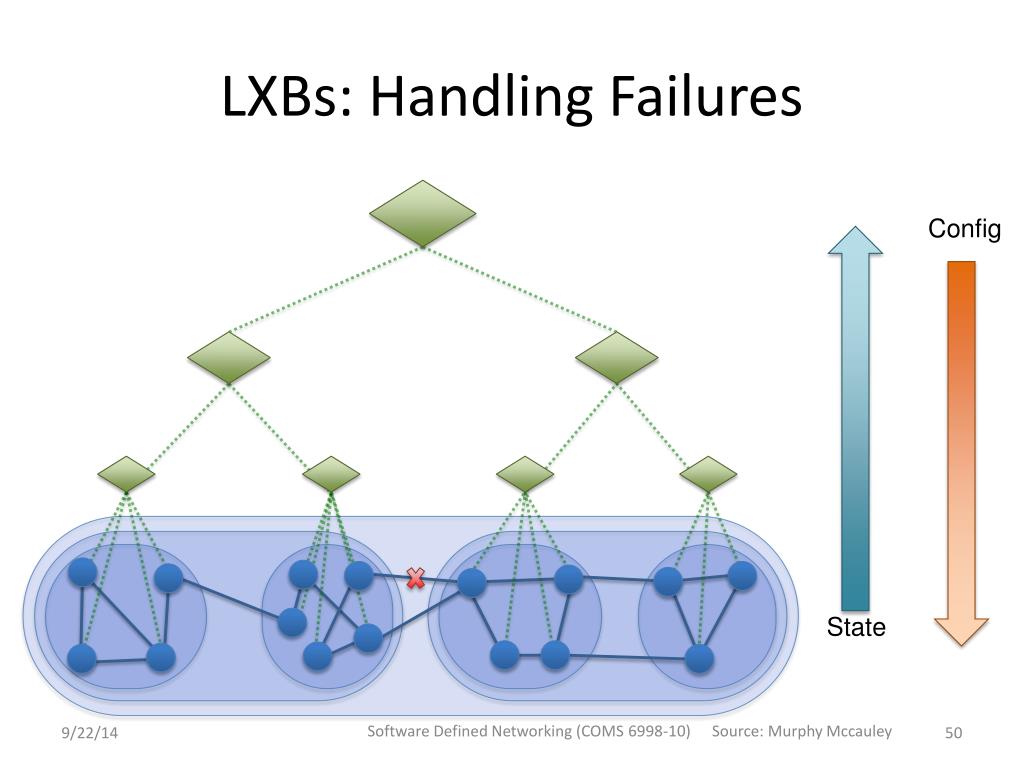 LXBs: Handling Failures

Config

State

9/22/14

Software Defined Networking (COMS 6998-10)

Source: Murphy Mccauley

50